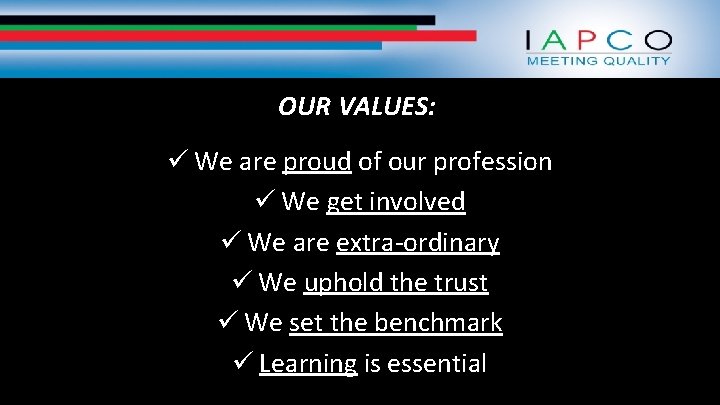 IAPCO
MEETING QUALITY

OUR VALUES:

✓ We are proud of our profession
✓ We get involved
✓ We are extra-ordinary
✓ We uphold the trust
✓ We set the benchmark
✓ Learning is essential